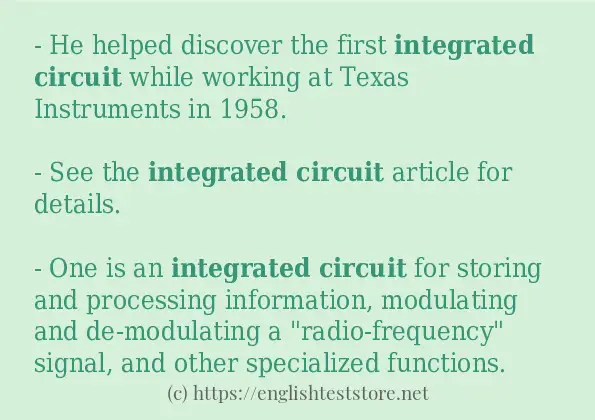 - He helped discover the first integrated circuit while working at Texas Instruments in 1958.

- See the integrated circuit article for details.

- One is an integrated circuit for storing and processing information, modulating and de-modulating a "radio-frequency" signal, and other specialized functions.

(c) https://englishteststore.net